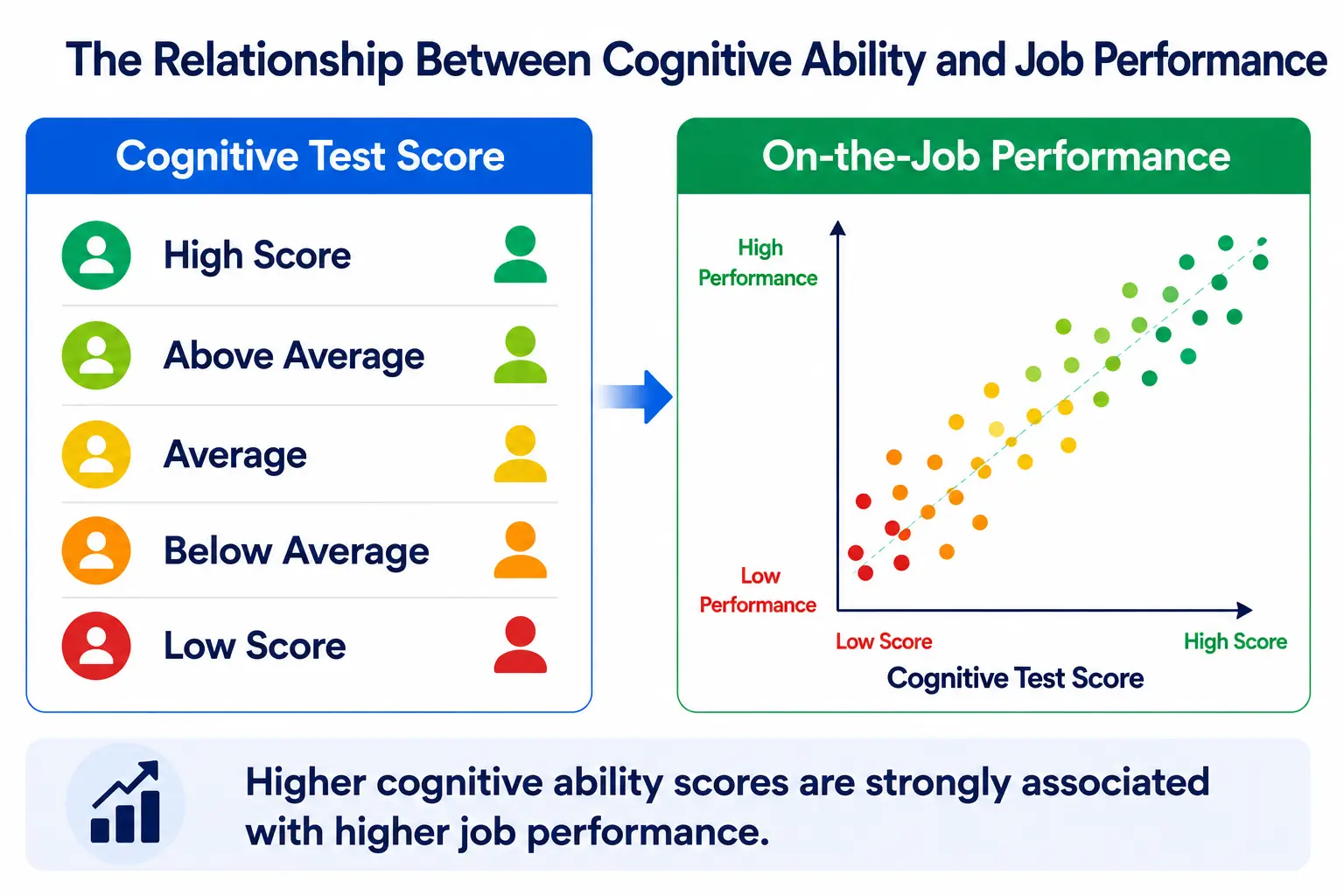 The Relationship Between Cognitive Ability and Job Performance

Cognitive Test Score

High Score

Above Average

Average

Below Average

Low Score

On-the-Job Performance

High Performance

Low Performance

Low Score

High Score

Cognitive Test Score

Higher cognitive ability scores are strongly associated with higher job performance.